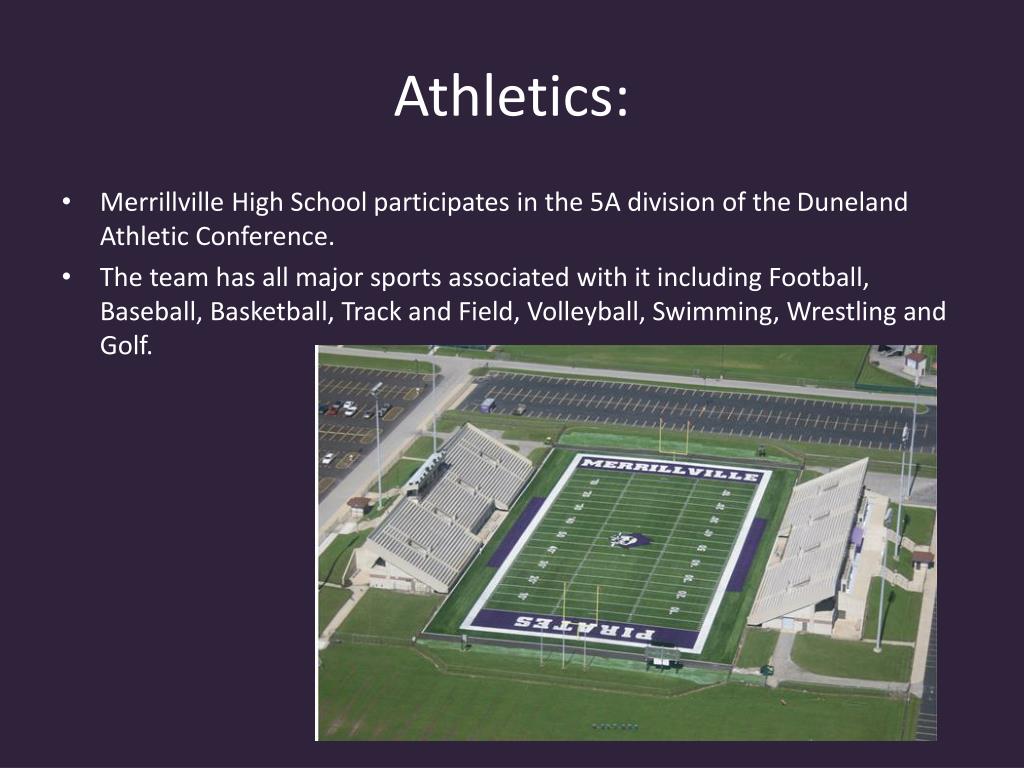 Athletics:

• Merrillville High School participates in the 5A division of the Duneland Athletic Conference.

• The team has all major sports associated with it including Football, Baseball, Basketball, Track and Field, Volleyball, Swimming, Wrestling and Golf.

MERRILLVILLE

PIRATES